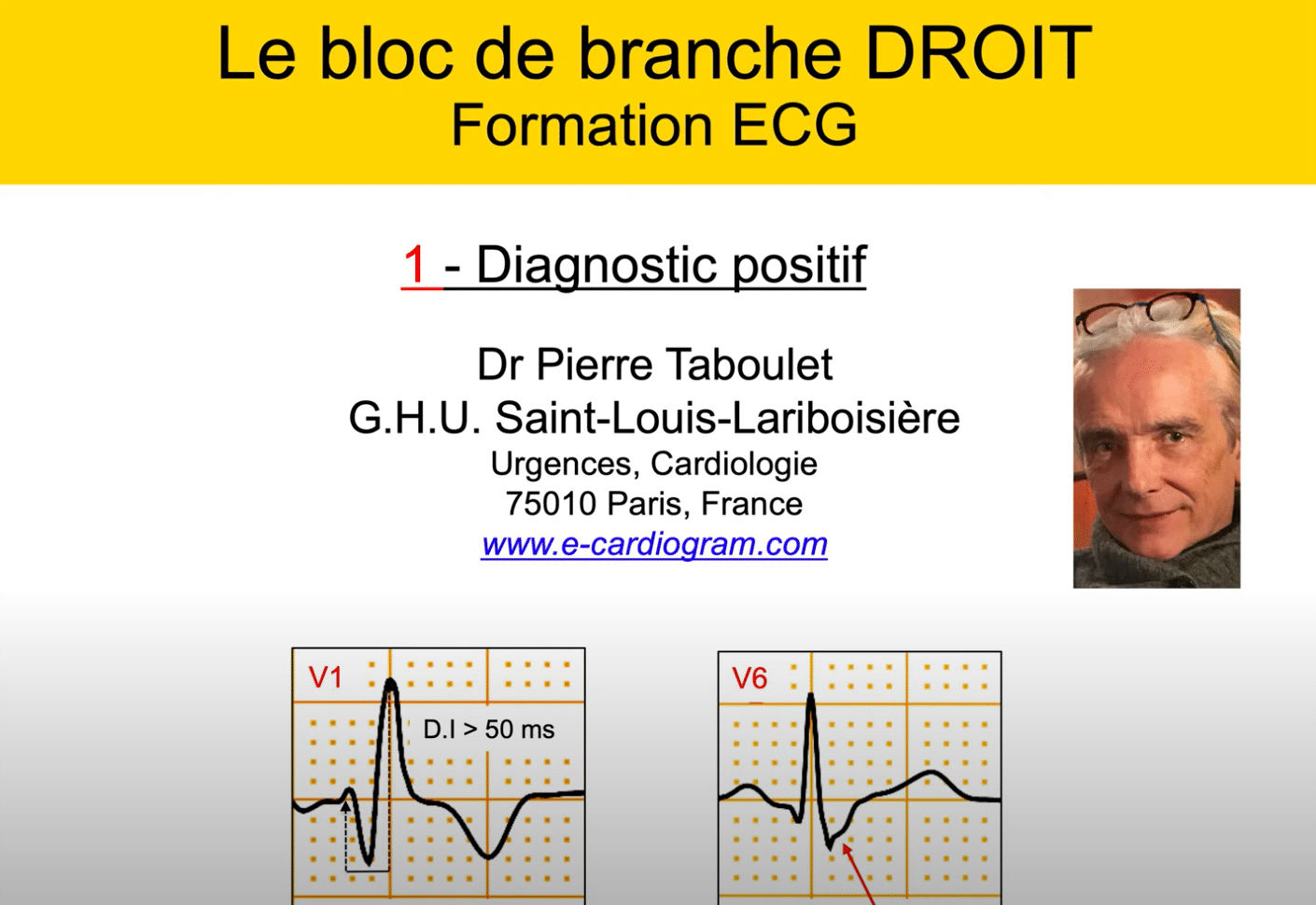 Le bloc de branche DROIT
Formation ECG

1 - Diagnostic positif

Dr Pierre Taboulet
G.H.U. Saint-Louis-Lariboisière
Urgences, Cardiologie
75010 Paris, France
www.e-cardiogram.com

V1

D.I > 50 ms

V6